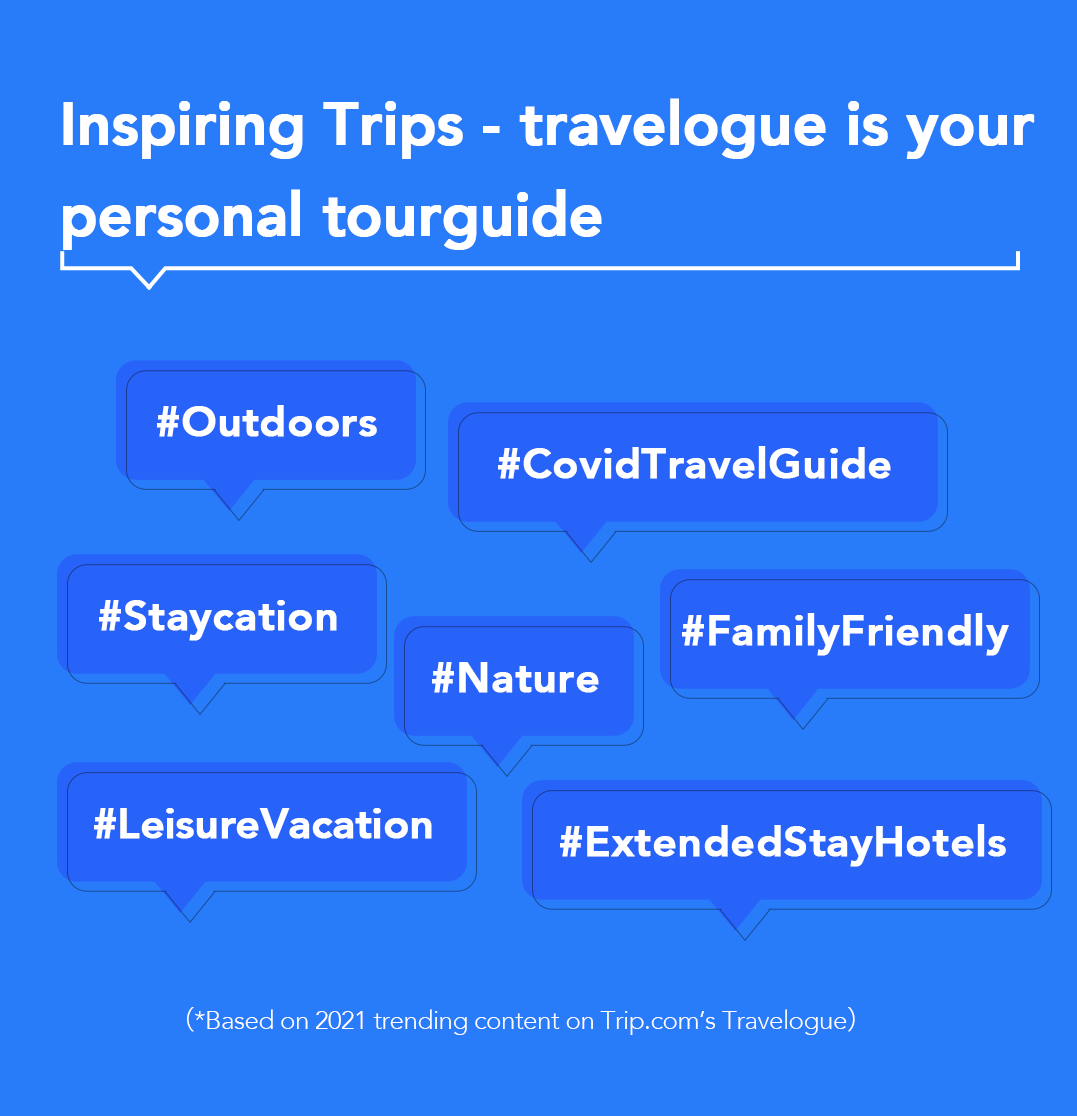 Inspiring Trips - travelogue is your personal tourguide

#Outdoors

#CovidTravelGuide

#Staycation

#Nature

#FamilyFriendly

#LeisureVacation

#ExtendedStayHotels

(*Based on 2021 trending content on Trip.com's Travelogue)